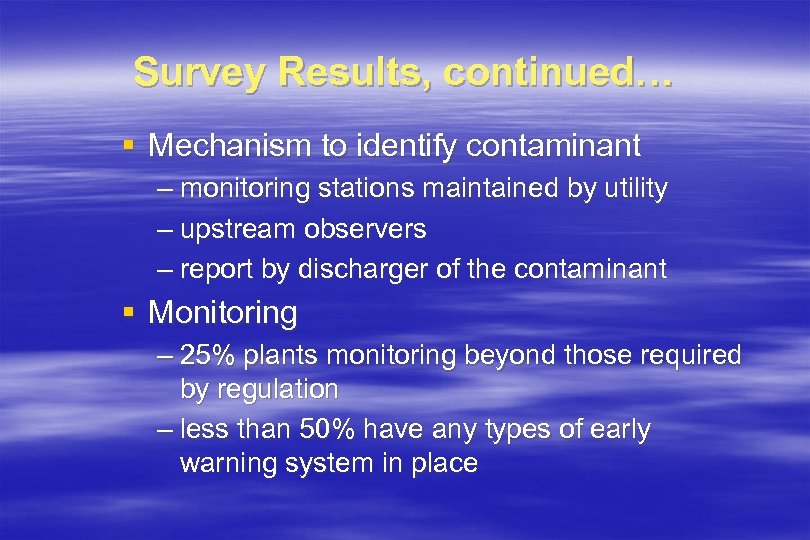 Survey Results, continued…

▪ Mechanism to identify contaminant
– monitoring stations maintained by utility
– upstream observers
– report by discharger of the contaminant

▪ Monitoring
– 25% plants monitoring beyond those required by regulation
– less than 50% have any types of early warning system in place